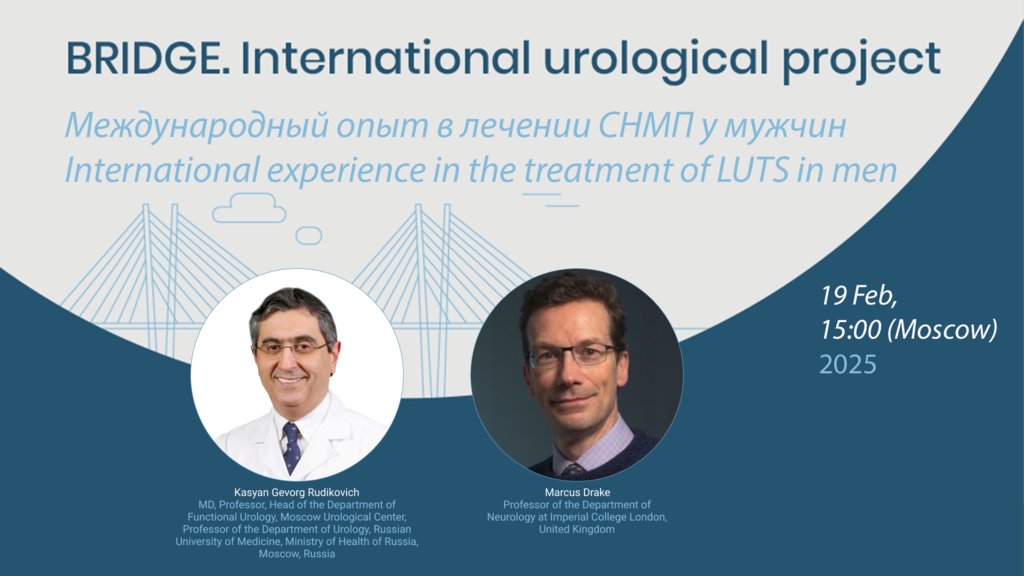 BRIDGE. International urological project

Международный опыт в лечении СНМП у мужчин
International experience in the treatment of LUTS in men

19 Feb,
15:00 (Moscow)
2025

Kasyan Gevorg Rudikovich
MD, Professor, Head of the Department of Functional Urology, Moscow Urological Center, Professor of the Department of Urology, Russian University of Medicine, Ministry of Health of Russia, Moscow, Russia

Marcus Drake
Professor of the Department of Neurology at Imperial College London, United Kingdom